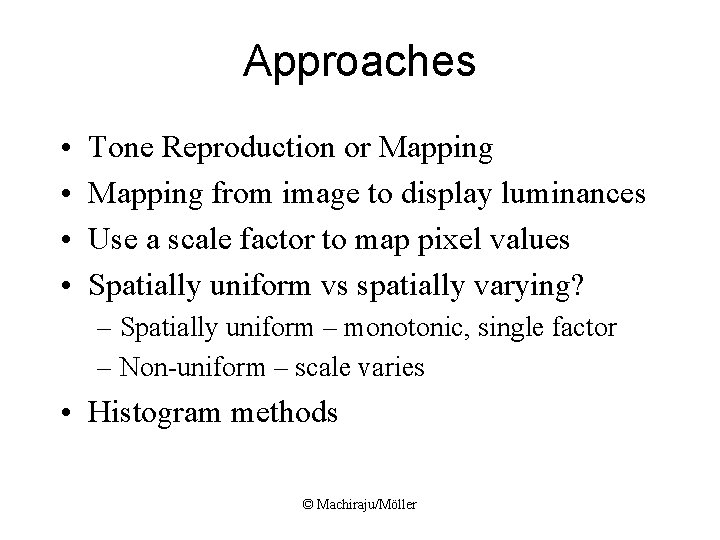 Approaches

• Tone Reproduction or Mapping
• Mapping from image to display luminances
• Use a scale factor to map pixel values
• Spatially uniform vs spatially varying?
– Spatially uniform – monotonic, single factor
– Non-uniform – scale varies
• Histogram methods

© Machiraju/Möller